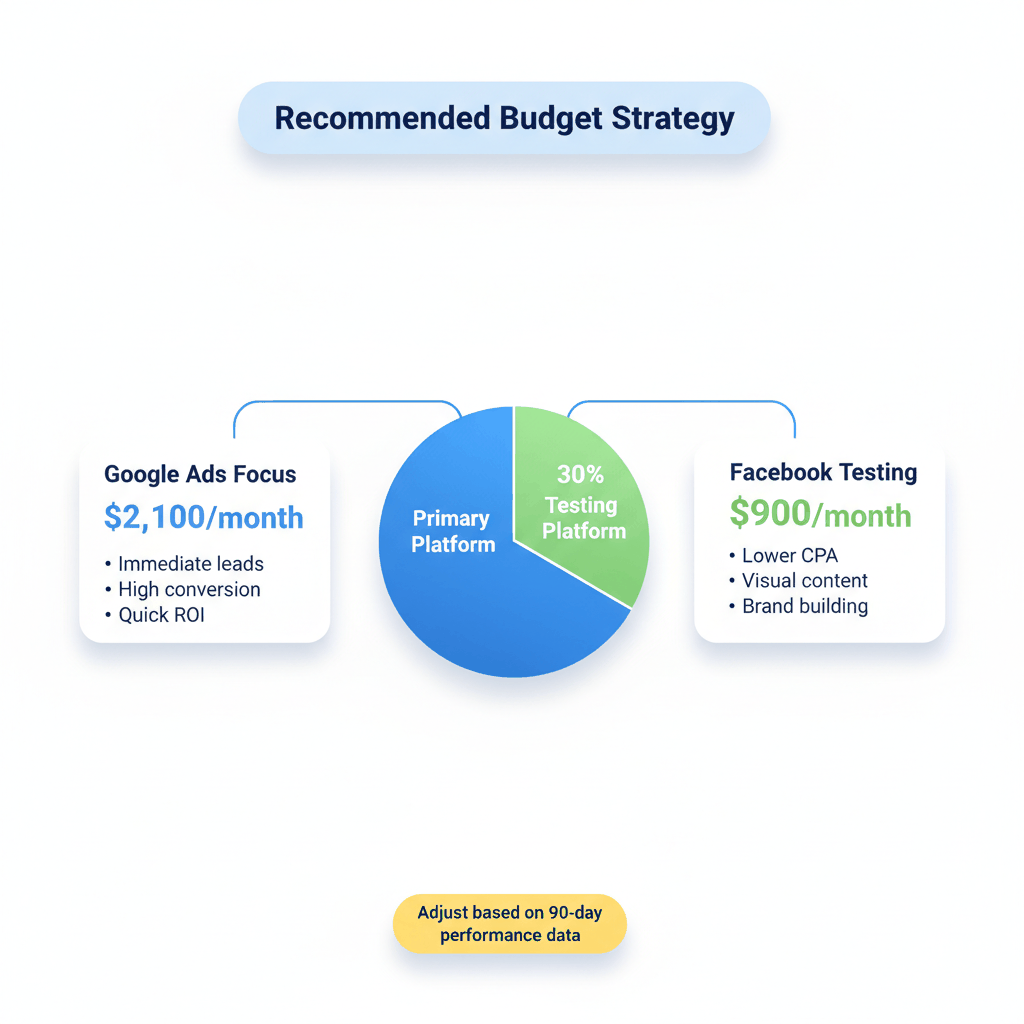 Recommended Budget Strategy

Google Ads Focus
$2,100/month
• Immediate leads
• High conversion
• Quick ROI

Primary Platform

30% Testing Platform

Facebook Testing
$900/month
• Lower CPA
• Visual content
• Brand building

Adjust based on 90-day performance data